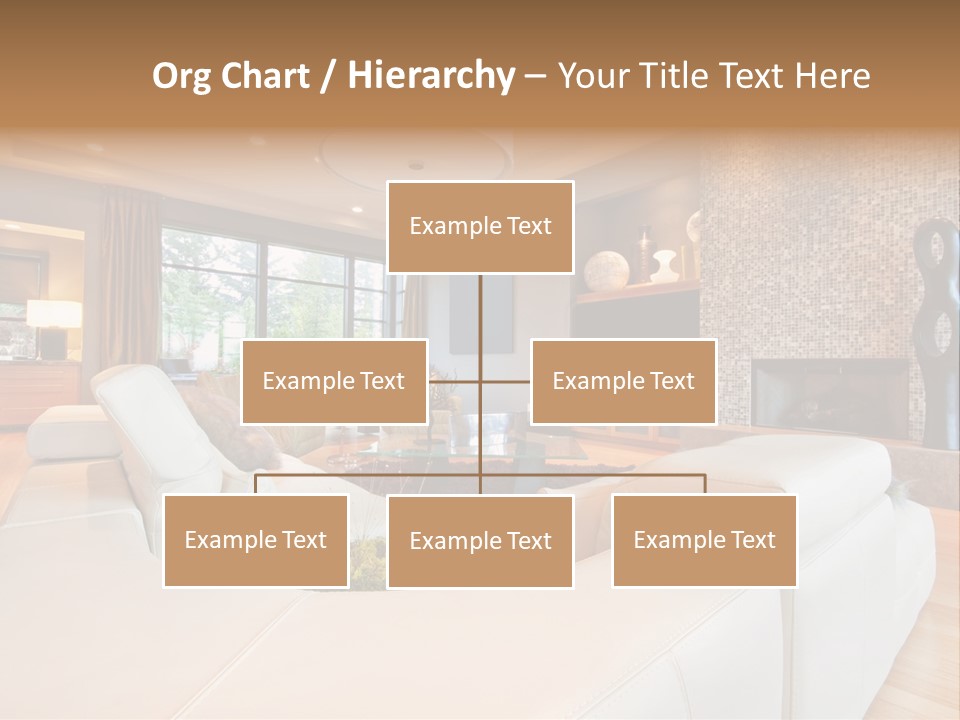 Org Chart / Hierarchy – Your Title Text Here

Example Text

Example Text

Example Text

Example Text

Example Text

Example Text